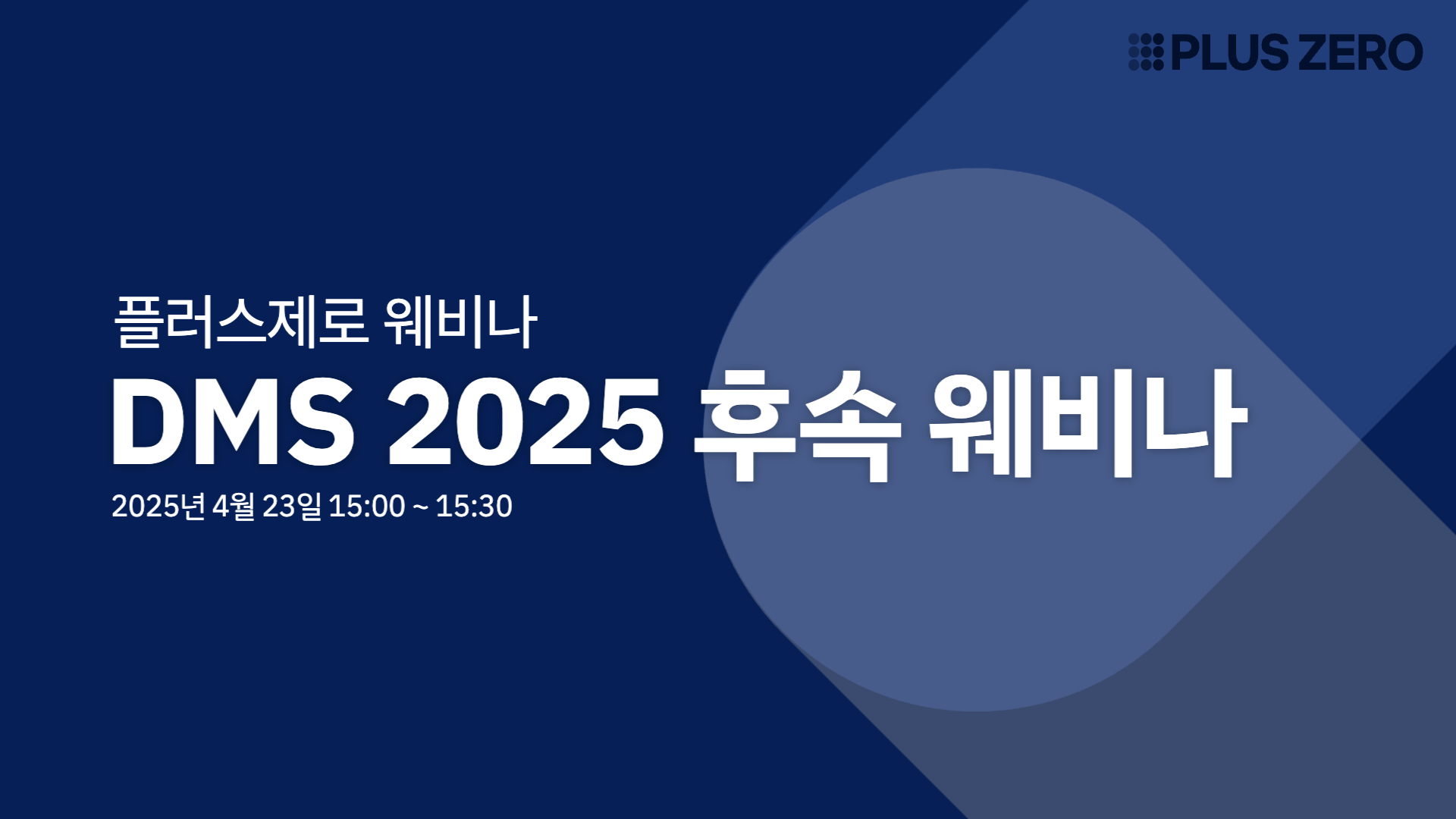 PLUS ZERO

플러스제로 웨비나

DMS 2025 후속 웨비나

2025년 4월 23일 15:00 ~ 15:30